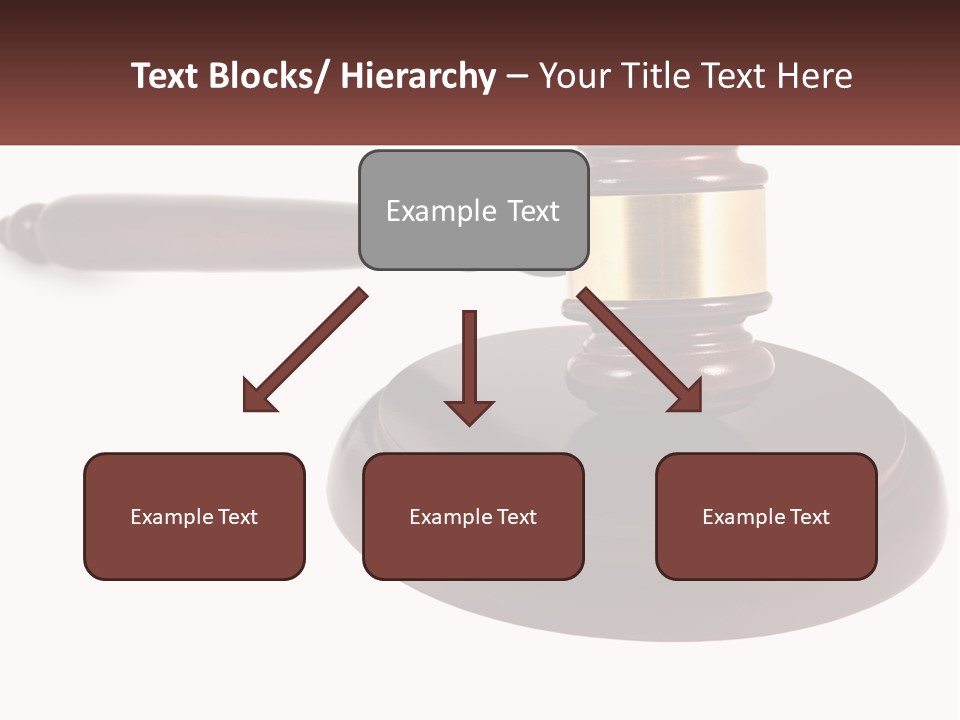 Text Blocks/ Hierarchy – Your Title Text Here

Example Text

Example Text

Example Text

Example Text